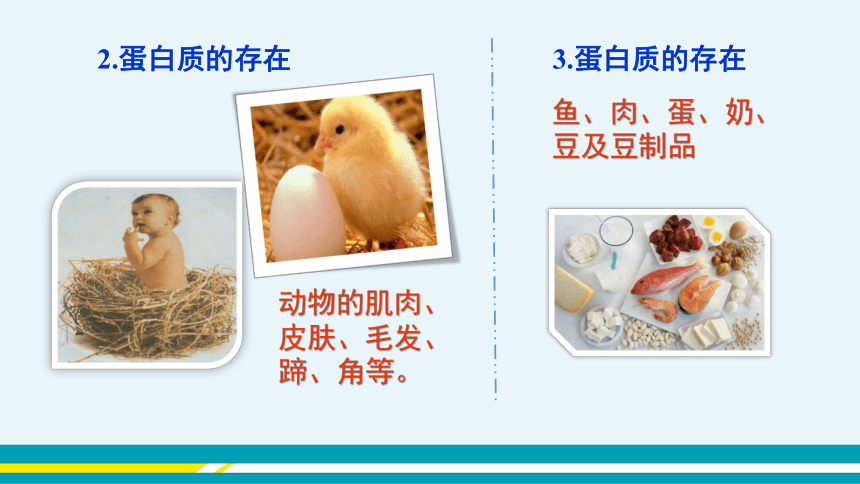 2.蛋白质的存在

动物的肌肉、皮肤、毛发、蹄、角等。

3.蛋白质的存在

鱼、肉、蛋、奶、豆及豆制品